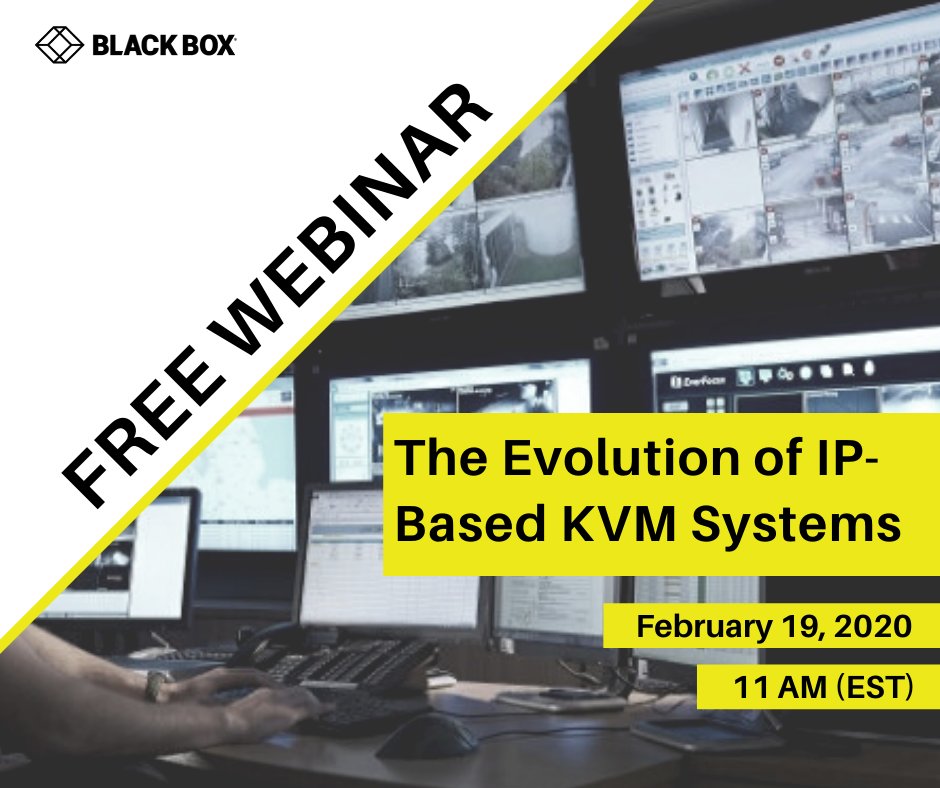 BLACK BOX

FREE WEBINAR

The Evolution of IP-Based KVM Systems

February 19, 2020

11 AM (EST)